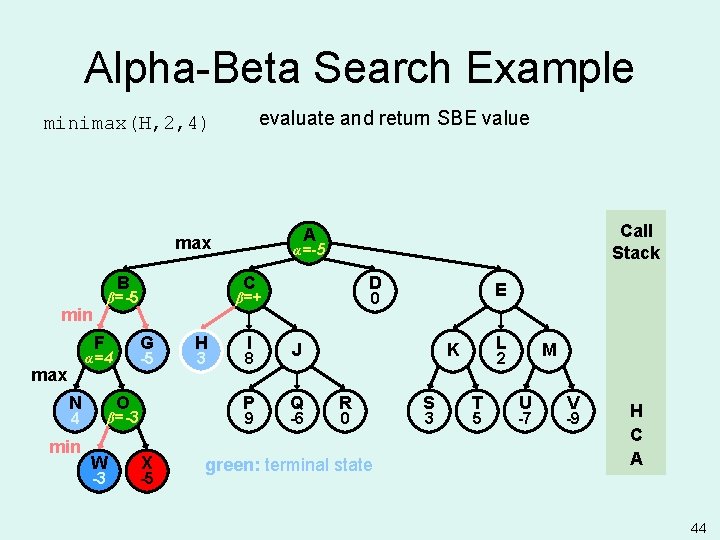 Alpha-Beta Search Example

minimax(H,2,4)

evaluate and return SBE value

max

A
$\alpha$=-5

B
$\beta$=-5

C
$\beta$=+

D
0

E

min

F
$\alpha$=4

G
-5

H
3

I
8

J

K

L
2

M

max

N
4

O
$\beta$=-3

P
9

Q
-6

R
0

S
3

T
5

U
-7

V
-9

min

W
-3

X
-5

green: terminal state

Call Stack

H
C
A

44